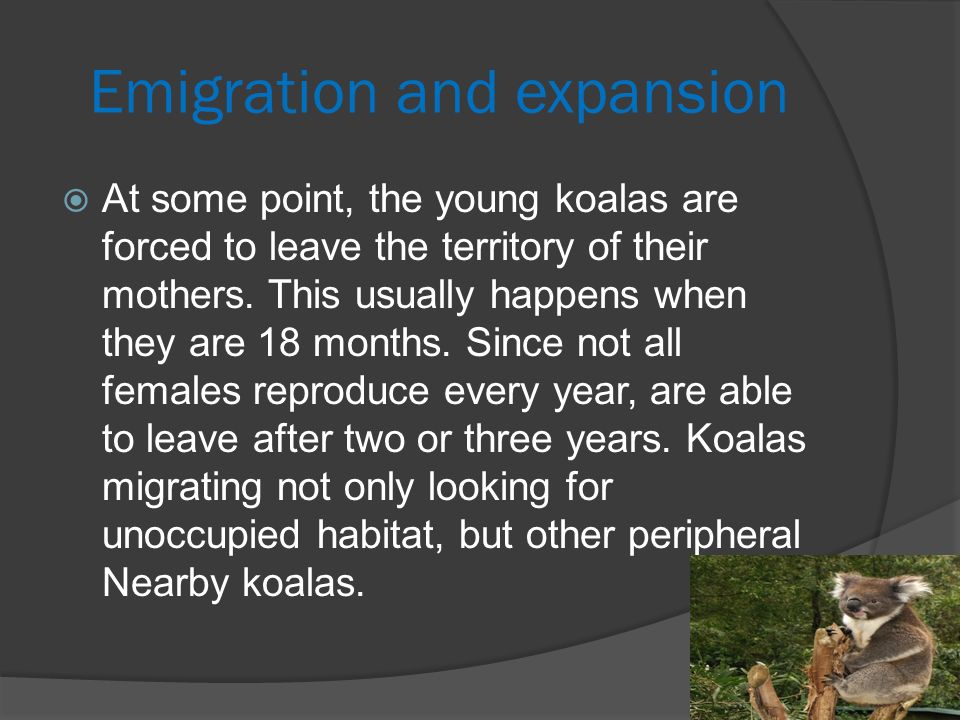 Emigration and expansion

At some point, the young koalas are forced to leave the territory of their mothers. This usually happens when they are 18 months. Since not all females reproduce every year, are able to leave after two or three years. Koalas migrating not only looking for unoccupied habitat, but other peripheral Nearby koalas.